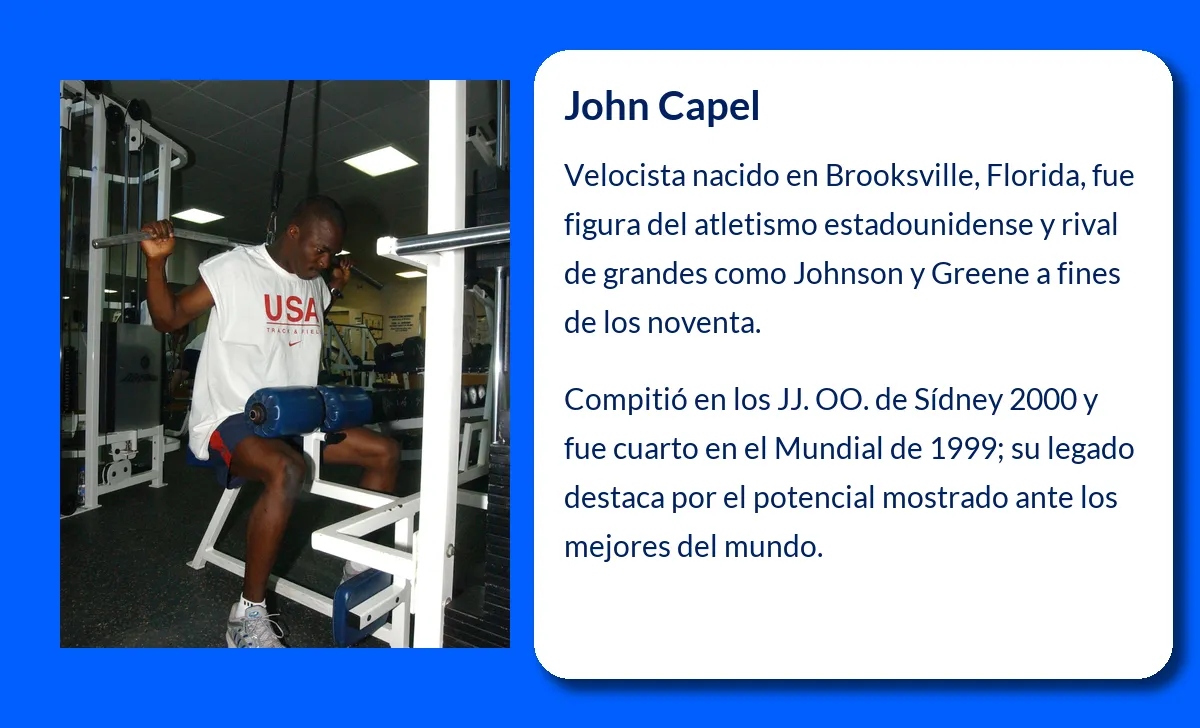 USA
TRACK & FIELD

John Capel

Velocista nacido en Brooksville, Florida, fue figura del atletismo estadounidense y rival de grandes como Johnson y Greene a fines de los noventa.

Compitió en los JJ. OO. de Sídney 2000 y fue cuarto en el Mundial de 1999; su legado destaca por el potencial mostrado ante los mejores del mundo.